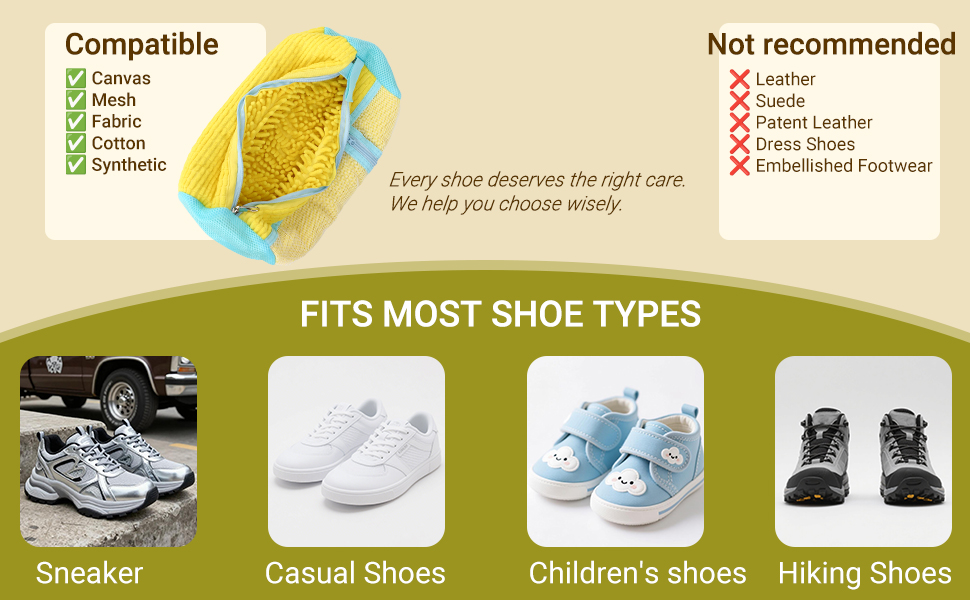 Compatible
✅ Canvas
✅ Mesh
✅ Fabric
✅ Cotton
✅ Synthetic

Every shoe deserves the right care.
We help you choose wisely.

Not recommended
❌ Leather
❌ Suede
❌ Patent Leather
❌ Dress Shoes
❌ Embellished Footwear

FITS MOST SHOE TYPES

Sneaker

Casual Shoes

Children's shoes

Hiking Shoes